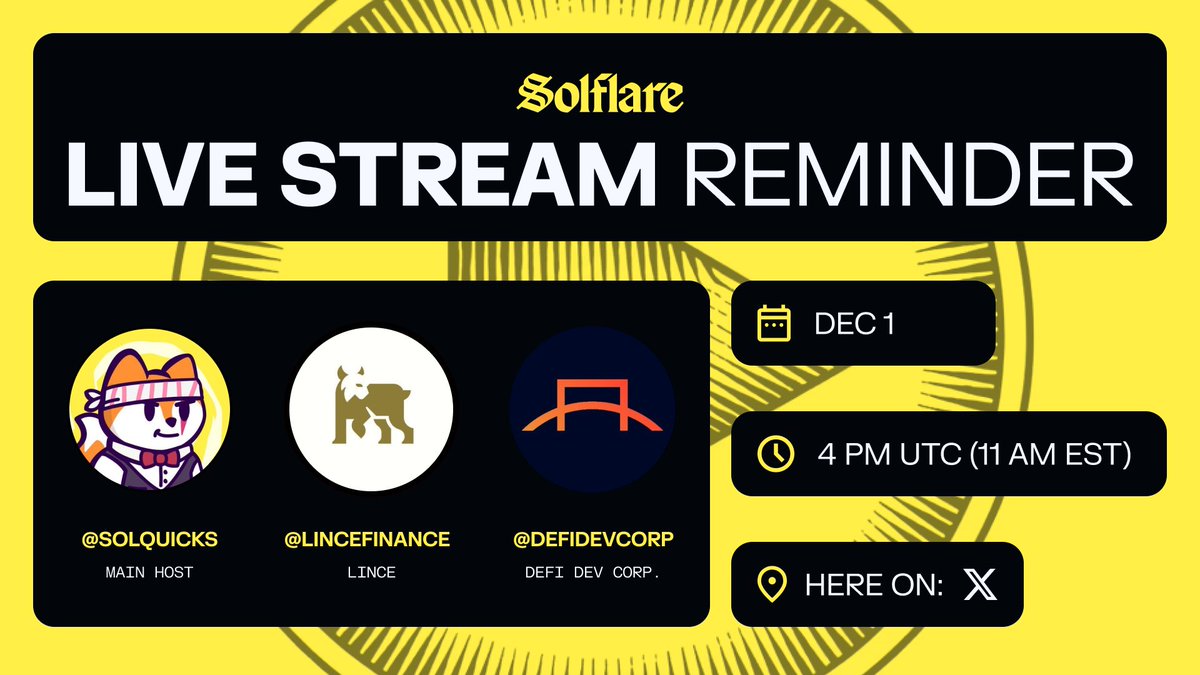 Solflare
LIVE STREAM REMINDER

@SOLQUICKS
MAIN HOST

@LINCEFINANCE
LINCE

@DEFIDEVCORP
DEFI DEV CORP.

DEC 1

4 PM UTC (11 AM EST)

HERE ON: X